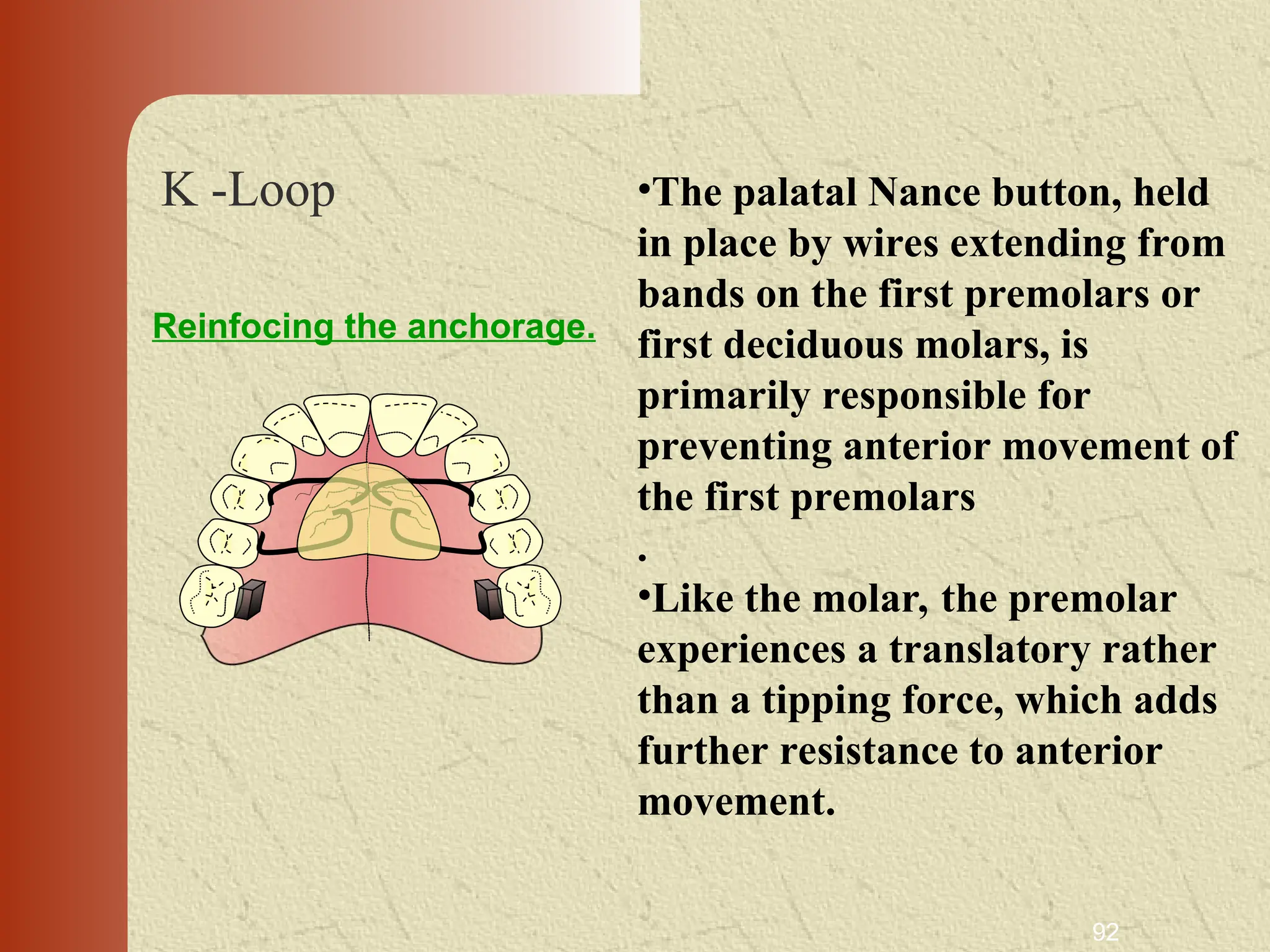 K -Loop

Reinfocing the anchorage.

•The palatal Nance button, held in place by wires extending from bands on the first premolars or first deciduous molars, is primarily responsible for preventing anterior movement of the first premolars

.

•Like the molar, the premolar experiences a translatory rather than a tipping force, which adds further resistance to anterior movement.

92